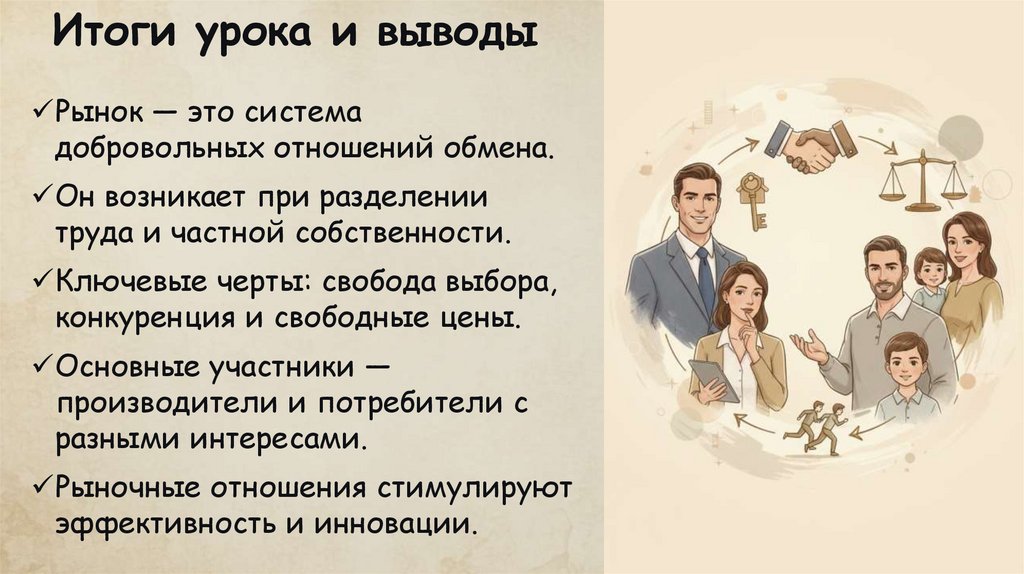 Итоги урока и выводы

✓Рынок — это система добровольных отношений обмена.

✓Он возникает при разделении труда и частной собственности.

✓Ключевые черты: свобода выбора, конкуренция и свободные цены.

✓Основные участники — производители и потребители с разными интересами.

✓Рыночные отношения стимулируют эффективность и инновации.